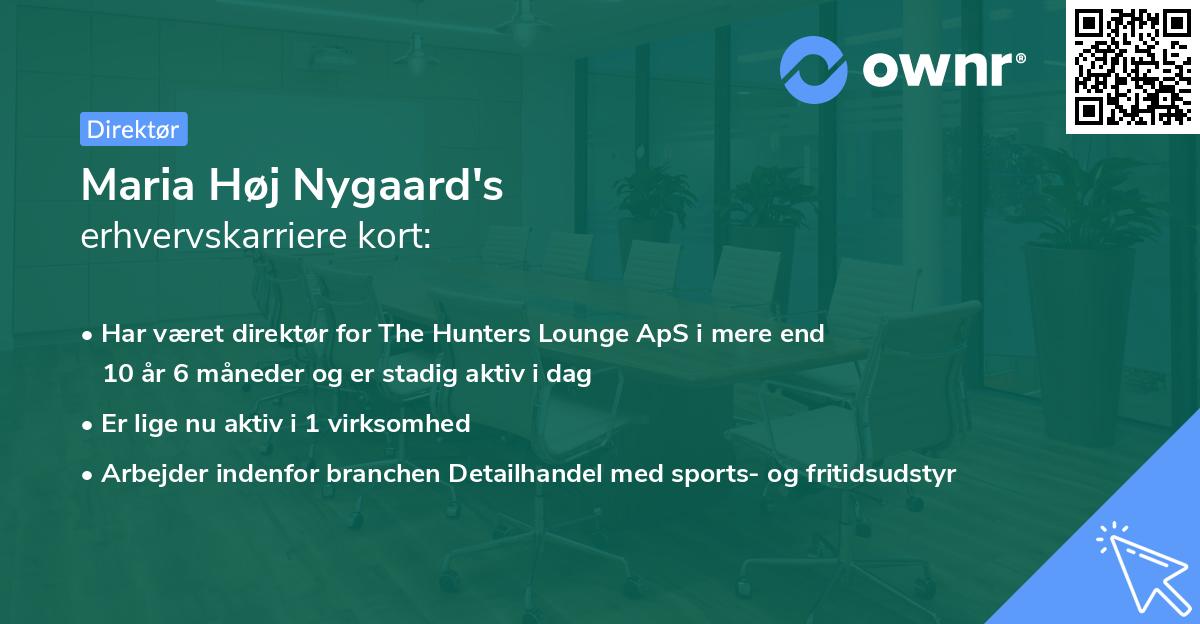 ownr®

Direktør

Maria Høj Nygaard's
erhvervskarriere kort:

• Har været direktør for The Hunters Lounge ApS i mere end 10 år 6 måneder og er stadig aktiv i dag
• Er lige nu aktiv i 1 virksomhed
• Arbejder indenfor branchen Detailhandel med sports- og fritidsudstyr